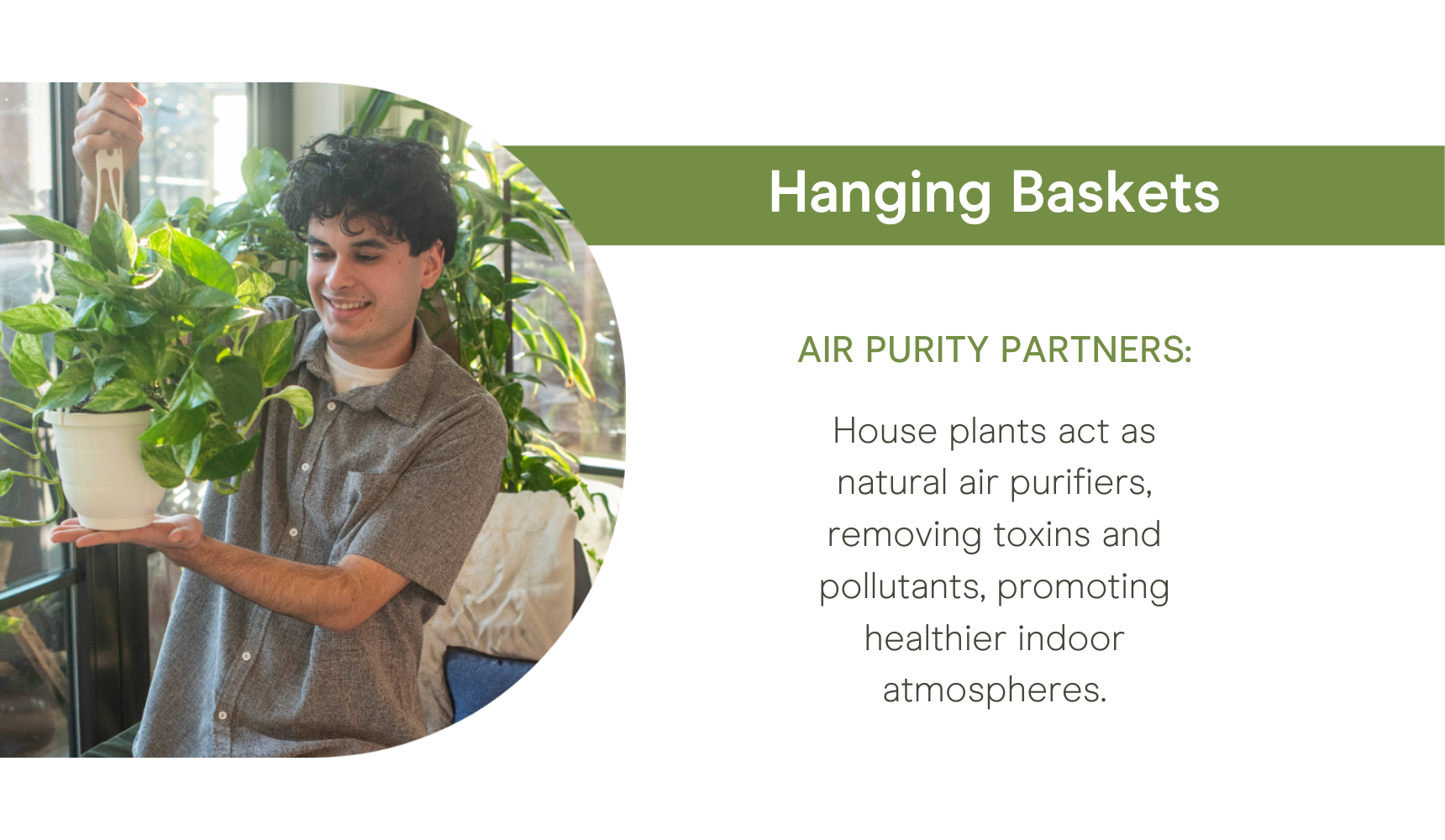 Hanging Baskets

AIR PURITY PARTNERS:

House plants act as natural air purifiers, removing toxins and pollutants, promoting healthier indoor atmospheres.